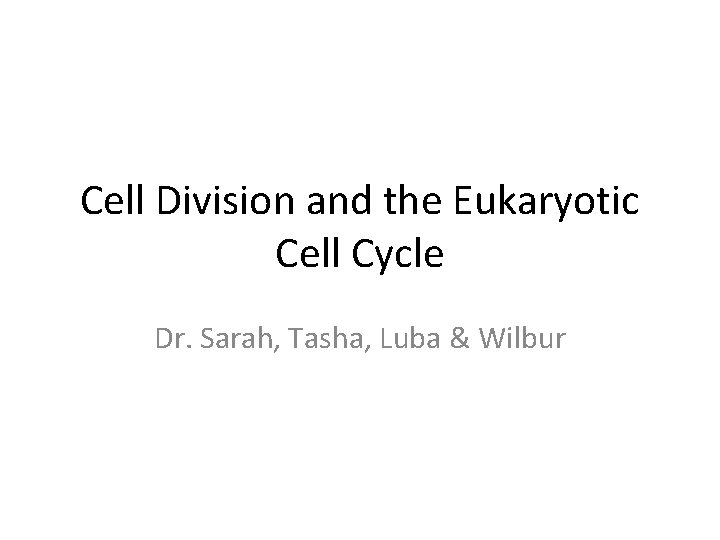 Cell Division and the Eukaryotic Cell Cycle

Dr. Sarah, Tasha, Luba & Wilbur